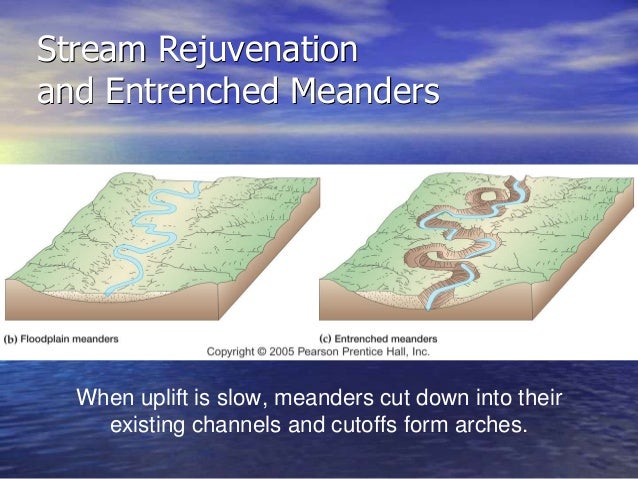 Stream Rejuvenation and Entrenched Meanders

(b) Floodplain meanders

(c) Entrenched meanders

Copyright © 2005 Pearson Prentice Hall, Inc.

When uplift is slow, meanders cut down into their existing channels and cutoffs form arches.